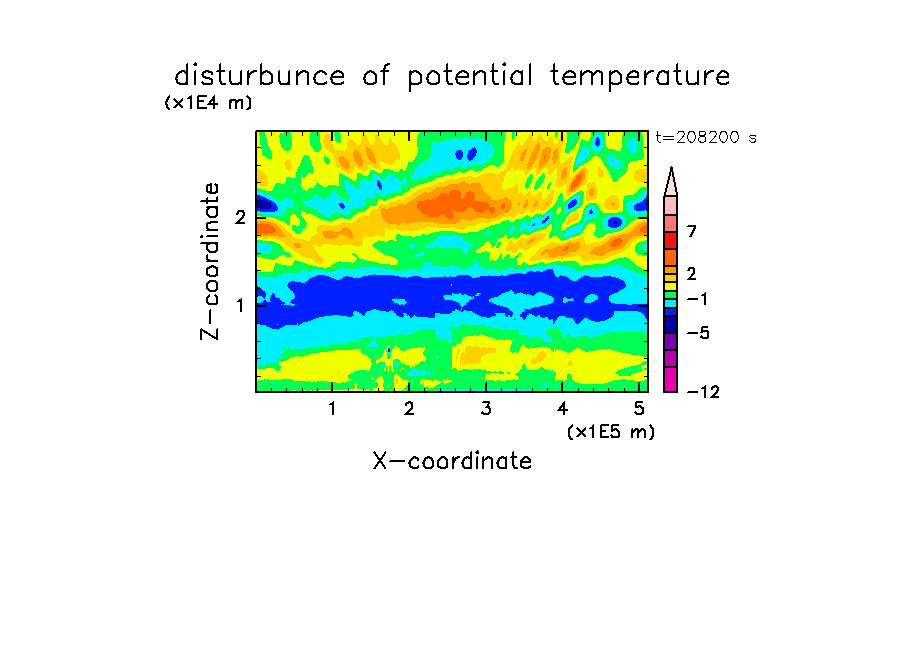 disturbunce of potential temperature
(x1E4 m)
t=208200 s
Z-coordinate
2
1
7
2
−1
−5
−12
1 2 3 4 5
(x1E5 m)
X-coordinate